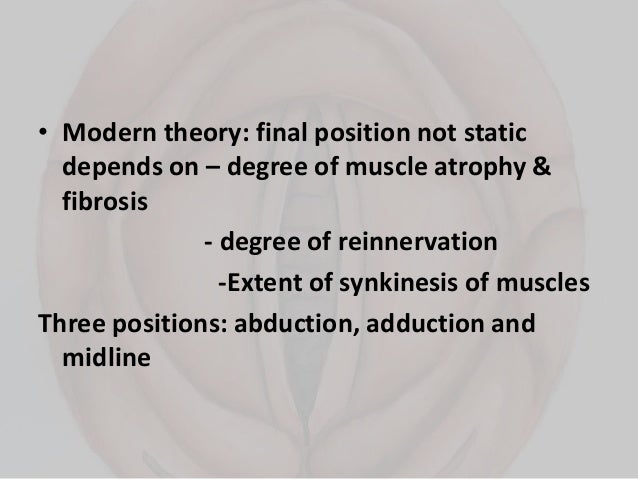 • Modern theory: final position not static depends on – degree of muscle atrophy & fibrosis

- degree of reinnervation

-Extent of synkinesis of muscles

Three positions: abduction, adduction and midline